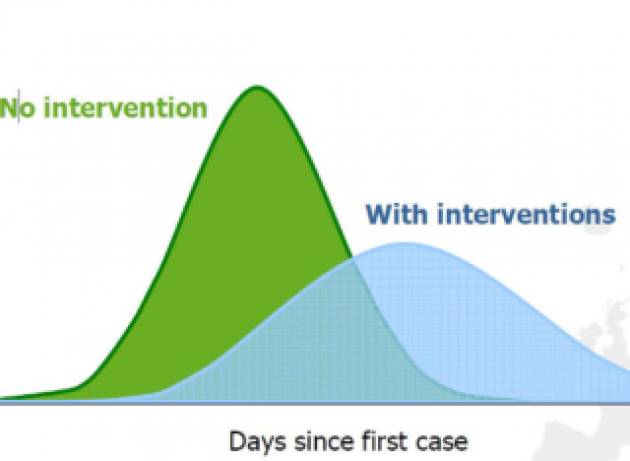 No intervention

With interventions

Days since first case